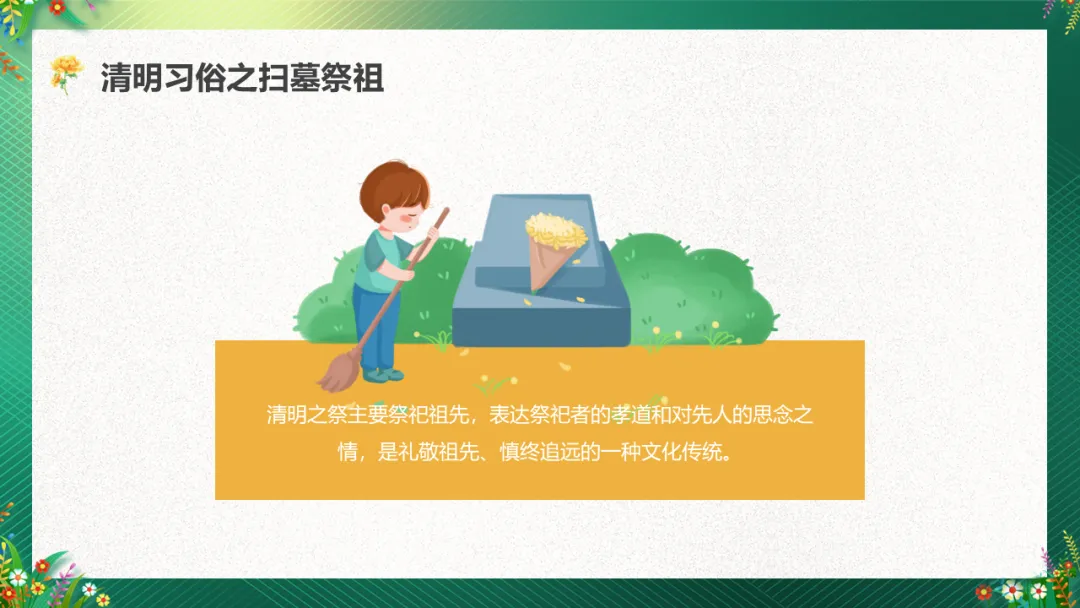 清明习俗之扫墓祭祖

清明之祭主要祭祀祖先，表达祭祀者的孝道和对先人的思念之情，是礼敬祖先、慎终追远的一种文化传统。